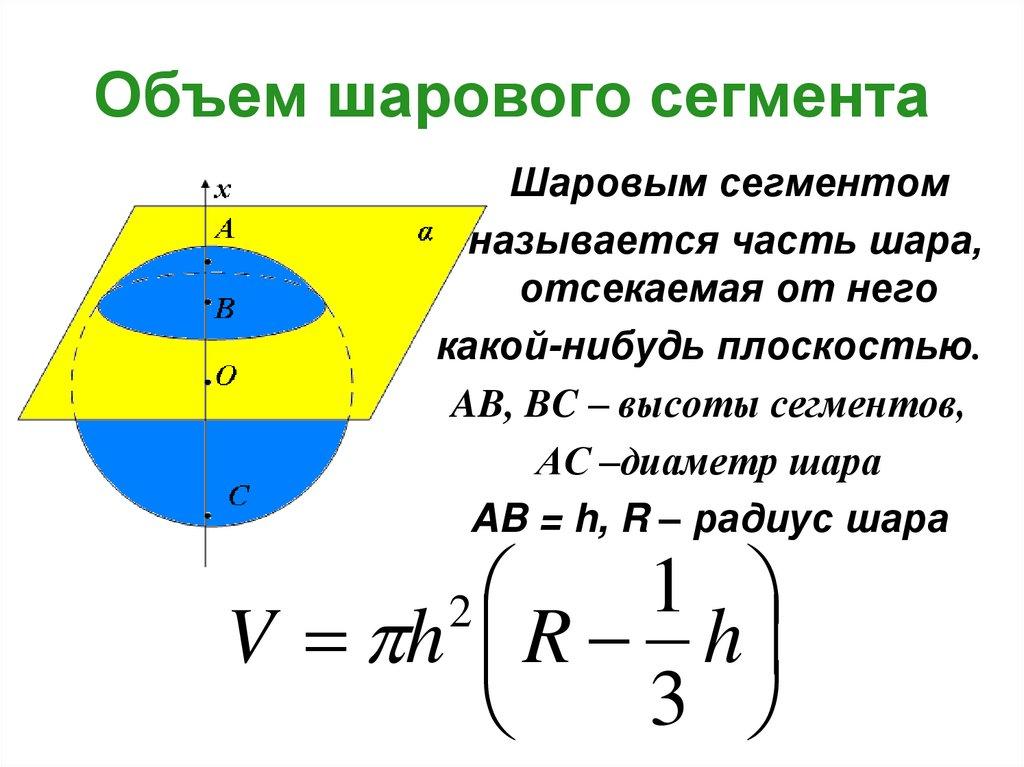 Объем шарового сегмента

x
A
α
B
O
C

Шаровым сегментом называется часть шара, отсекаемая от него какой-нибудь плоскостью.

AB, BC – высоты сегментов,

AC –диаметр шара

AB = h, R – радиус шара

$V = \pi h^2 \left( R - \frac{1}{3} h \right)$